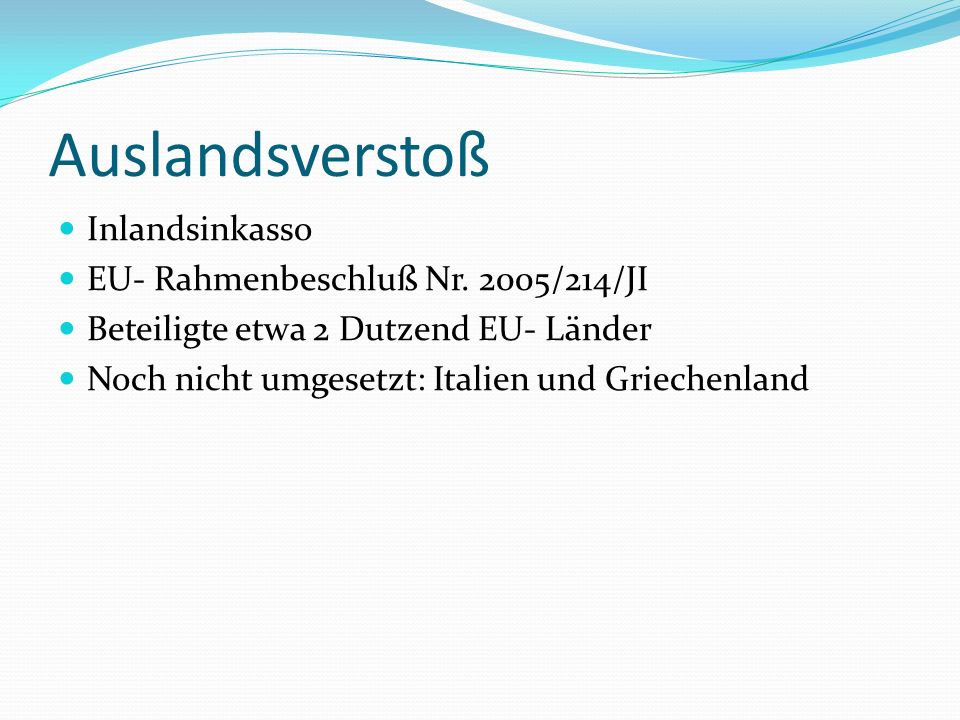 Auslandsverstoß

- Inlandsinkasso
- EU- Rahmenbeschluß Nr. 2005/214/JI
- Beteiligte etwa 2 Dutzend EU- Länder
- Noch nicht umgesetzt: Italien und Griechenland